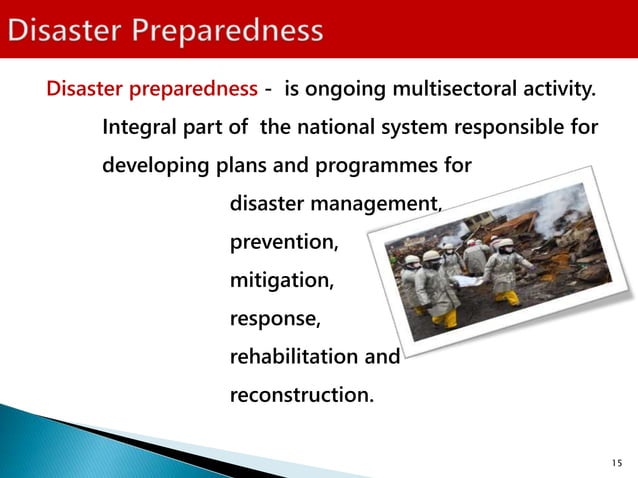 Disaster Preparedness

Disaster preparedness - is ongoing multisectoral activity. Integral part of the national system responsible for developing plans and programmes for

disaster management,
prevention,
mitigation,
response,
rehabilitation and
reconstruction.

15